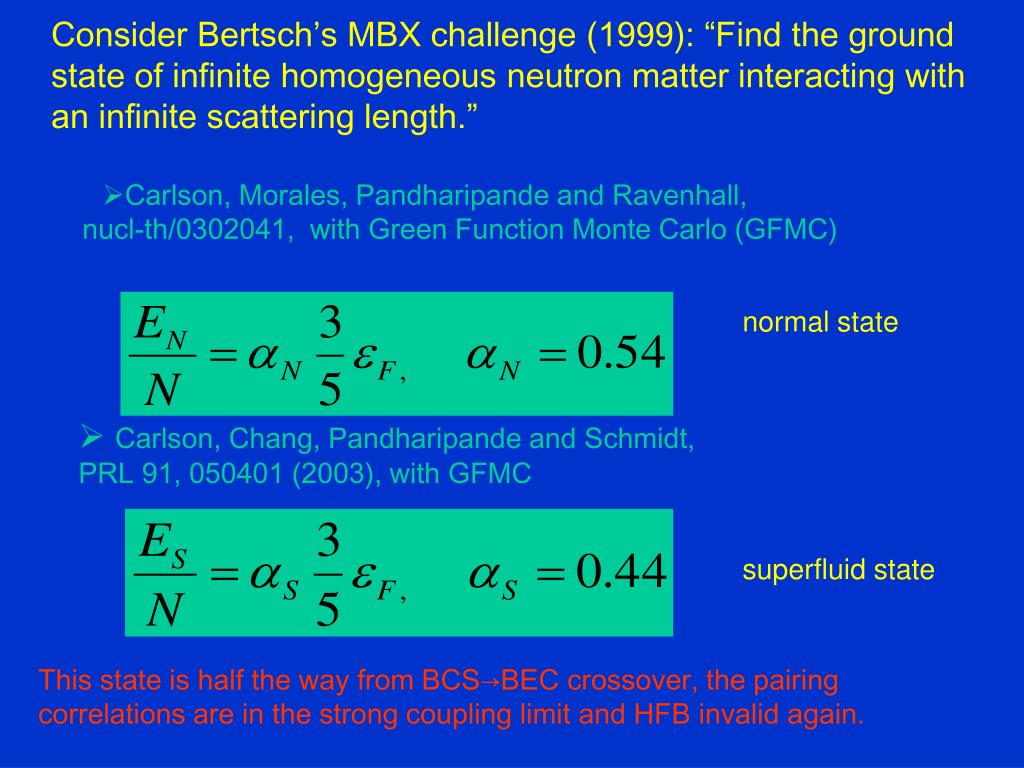 Consider Bertsch’s MBX challenge (1999): “Find the ground state of infinite homogeneous neutron matter interacting with an infinite scattering length.”

➢Carlson, Morales, Pandharipande and Ravenhall, nucl-th/0302041, with Green Function Monte Carlo (GFMC)

$\frac{E_N}{N} = \alpha_N \frac{3}{5} \varepsilon_F, \quad \alpha_N = 0.54$

normal state

➢ Carlson, Chang, Pandharipande and Schmidt, PRL 91, 050401 (2003), with GFMC

$\frac{E_S}{N} = \alpha_S \frac{3}{5} \varepsilon_F, \quad \alpha_S = 0.44$

superfluid state

This state is half the way from BCS→BEC crossover, the pairing correlations are in the strong coupling limit and HFB invalid again.